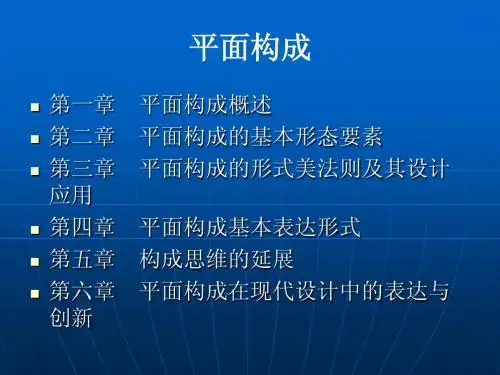 平面构成

- 第一章　平面构成概述
- 第二章　平面构成的基本形态要素
- 第三章　平面构成的形式美法则及其设计应用
- 第四章　平面构成基本表达形式
- 第五章　构成思维的延展
- 第六章　平面构成在现代设计中的表达与创新